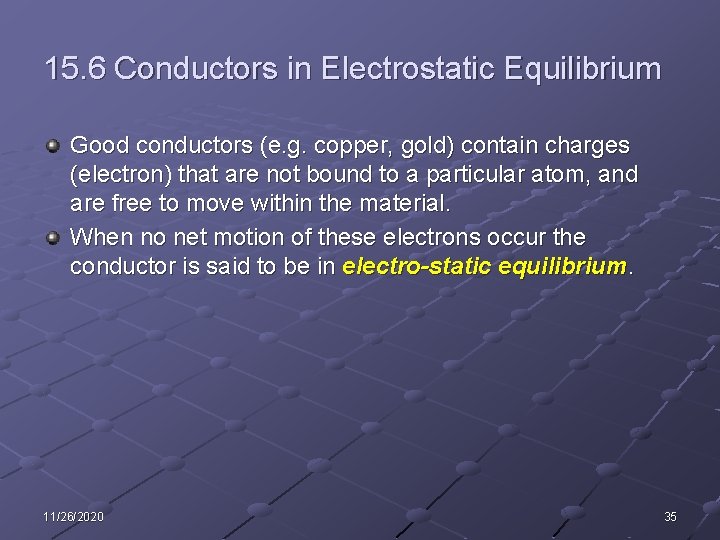 15.6 Conductors in Electrostatic Equilibrium

Good conductors (e.g. copper, gold) contain charges (electron) that are not bound to a particular atom, and are free to move within the material.

When no net motion of these electrons occur the conductor is said to be in electro-static equilibrium.

11/26/2020

35